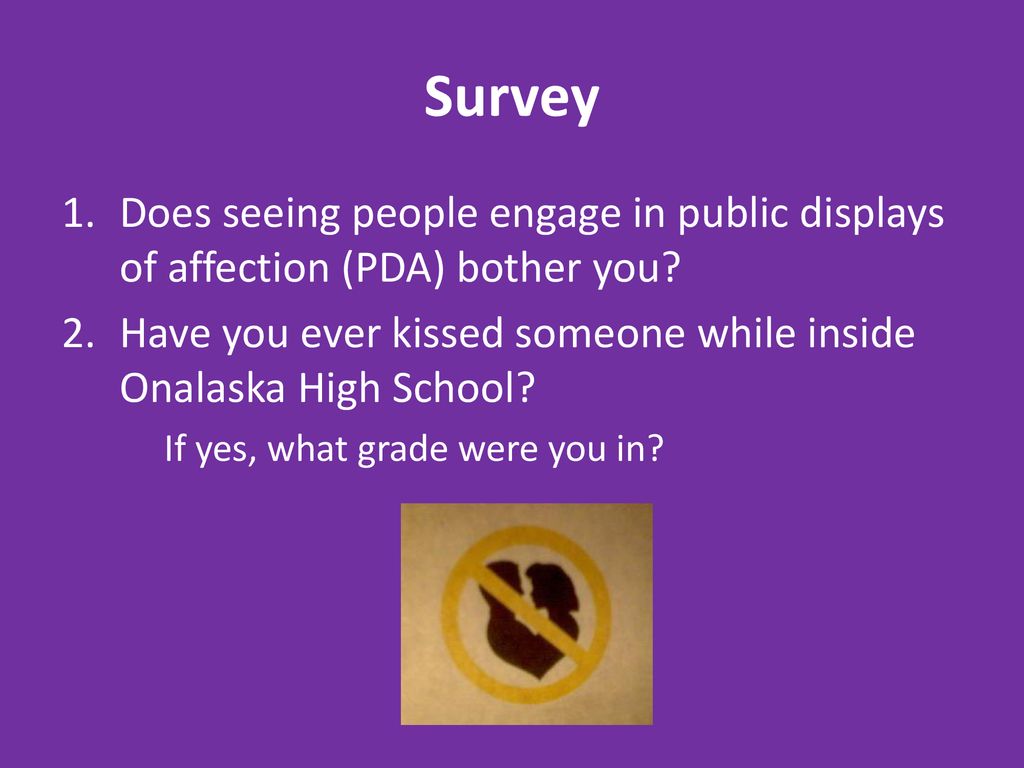 Survey

1. Does seeing people engage in public displays of affection (PDA) bother you?
2. Have you ever kissed someone while inside Onalaska High School?

If yes, what grade were you in?